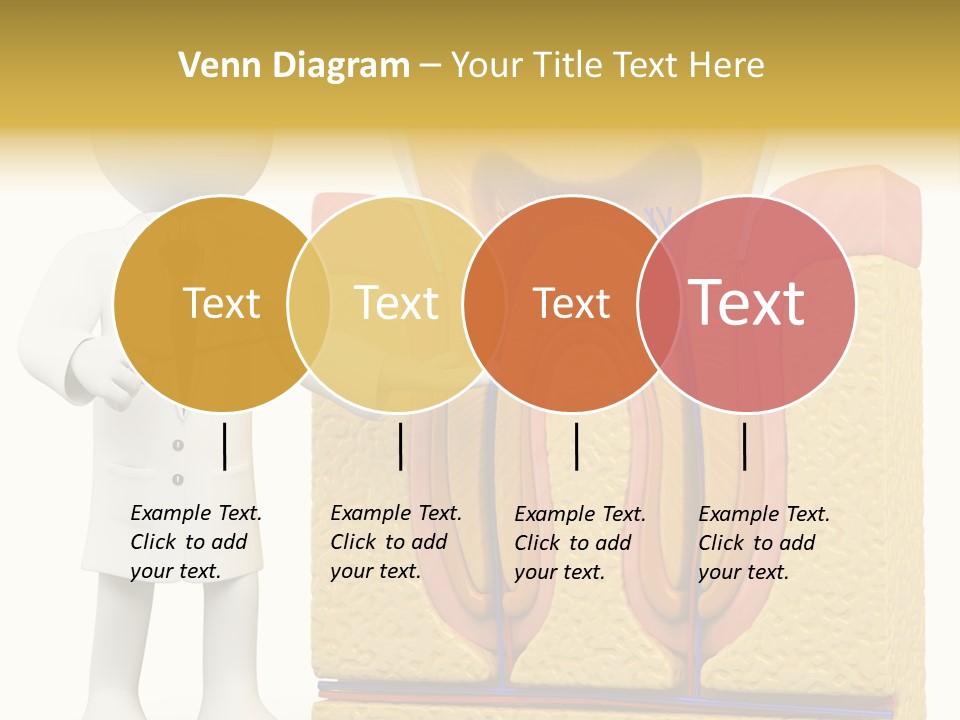 Venn Diagram – Your Title Text Here

Text

Text

Text

Text

Example Text. Click to add your text.

Example Text. Click to add your text.

Example Text. Click to add your text.

Example Text. Click to add your text.